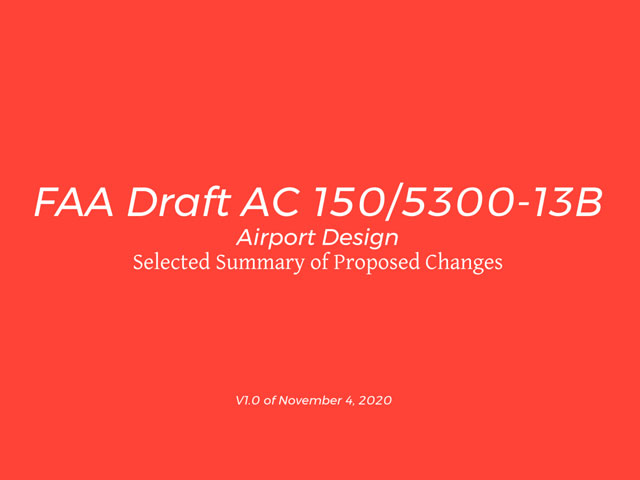 FAA Draft AC 150/5300-13B
Airport Design
Selected Summary of Proposed Changes

V1.0 of November 4, 2020